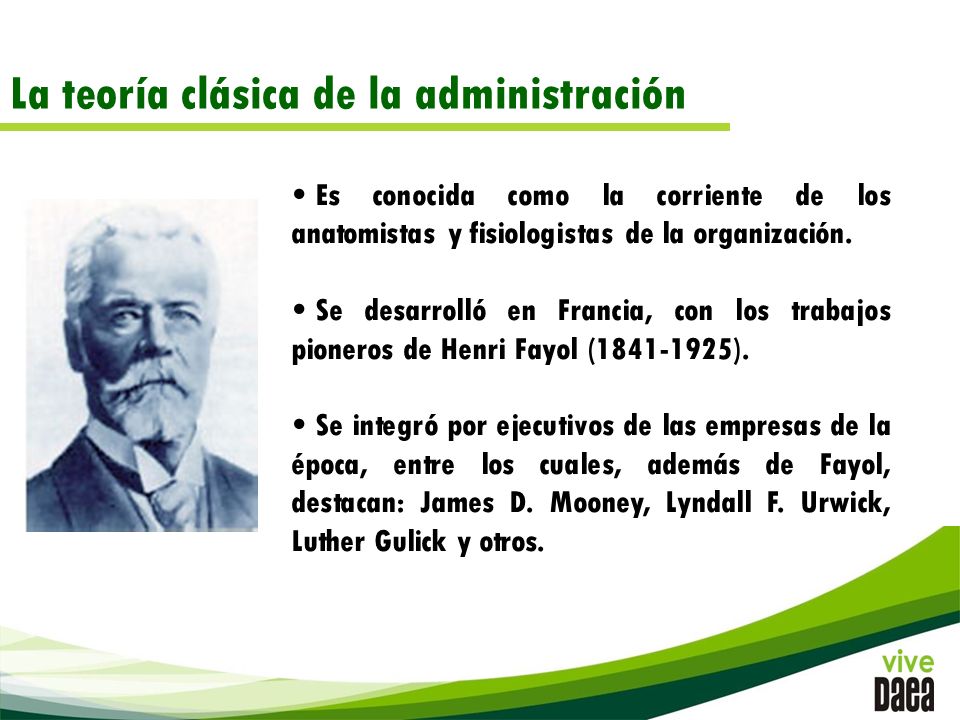 La teoría clásica de la administración

• Es conocida como la corriente de los anatomistas y fisiologistas de la organización.

• Se desarrolló en Francia, con los trabajos pioneros de Henri Fayol (1841-1925).

• Se integró por ejecutivos de las empresas de la época, entre los cuales, además de Fayol, destacan: James D. Mooney, Lyndall F. Urwick, Luther Gulick y otros.

vive
Daea